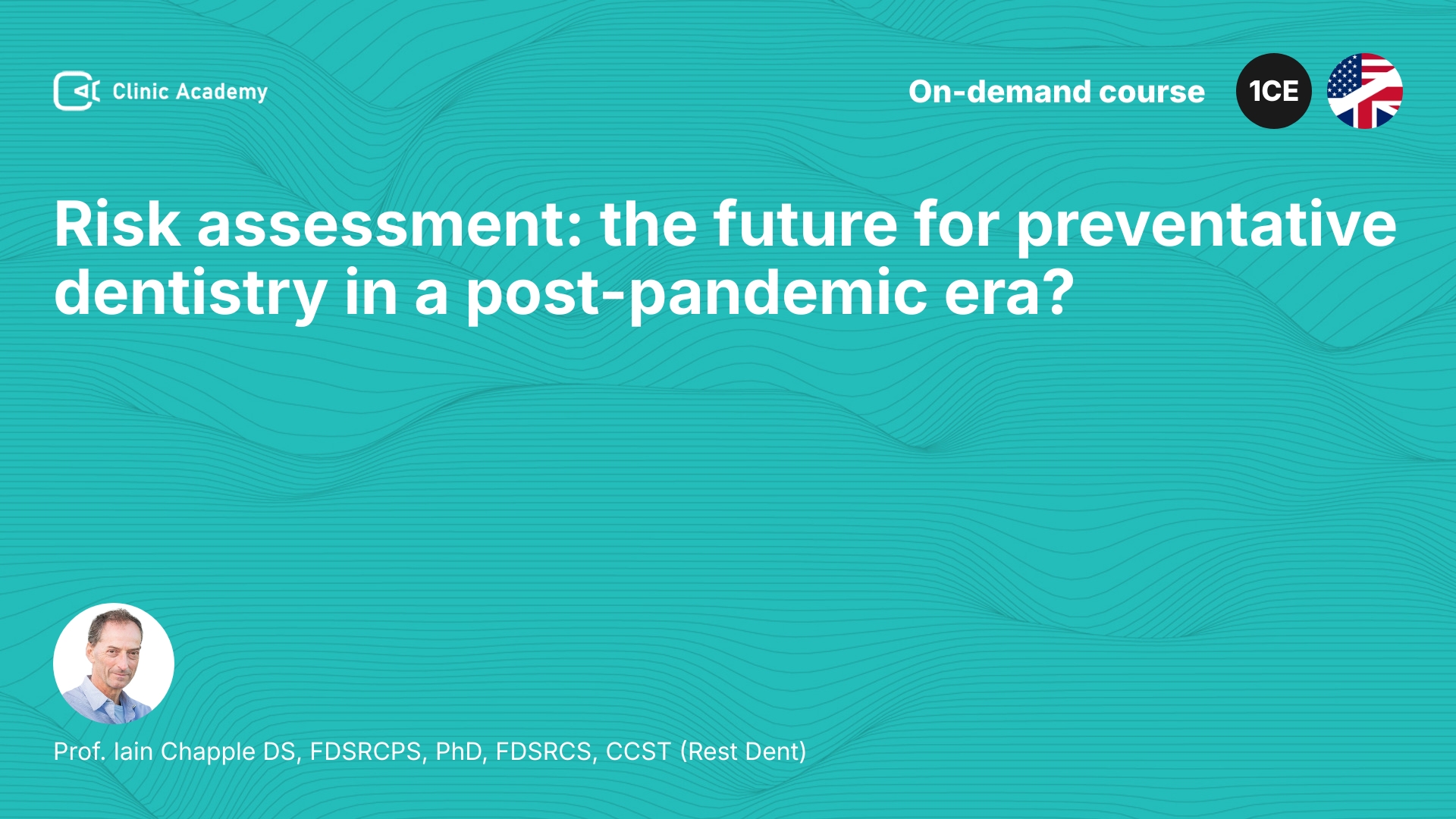 Clinic Academy

On-demand course

1CE

Risk assessment: the future for preventative dentistry in a post-pandemic era?

Prof. Iain Chapple DS, FDSRCPS, PhD, FDSRCS, CCST (Rest Dent)